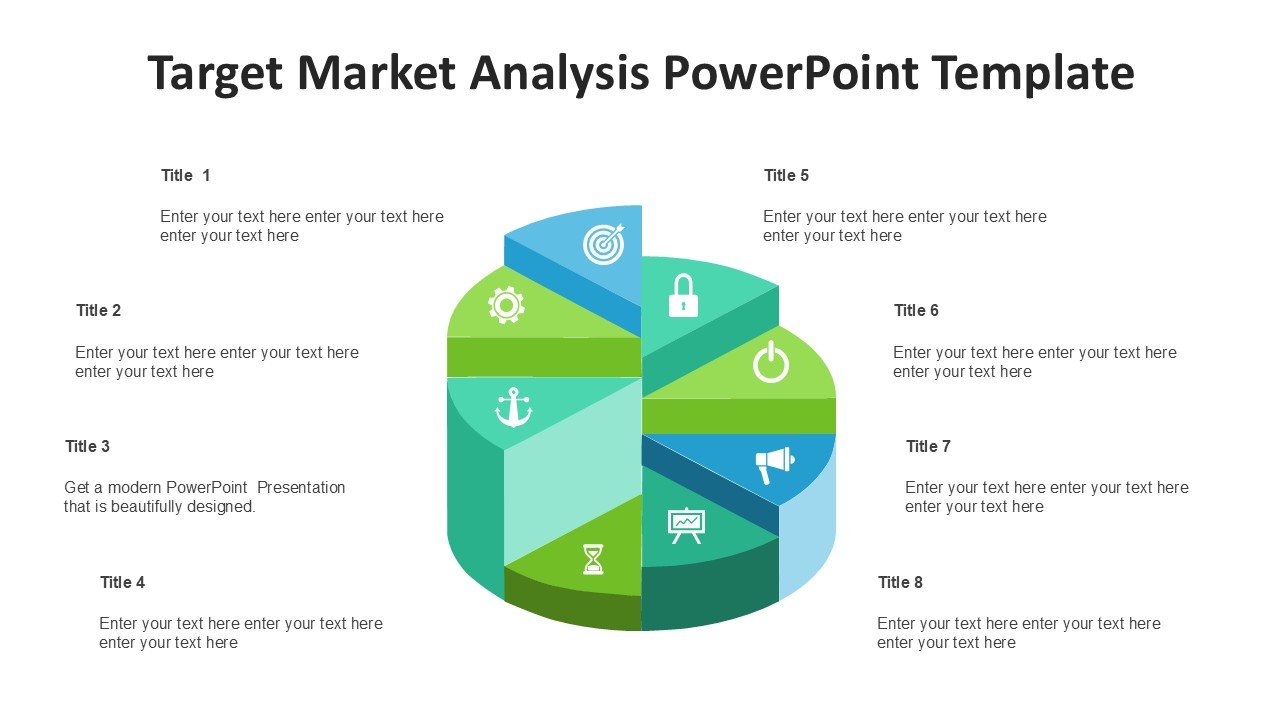 Target Market Analysis PowerPoint Template

Title 1

Enter your text here enter your text here enter your text here

Title 2

Enter your text here enter your text here enter your text here

Title 3

Get a modern PowerPoint Presentation that is beautifully designed.

Title 4

Enter your text here enter your text here enter your text here

Title 5

Enter your text here enter your text here enter your text here

Title 6

Enter your text here enter your text here enter your text here

Title 7

Enter your text here enter your text here enter your text here

Title 8

Enter your text here enter your text here enter your text here